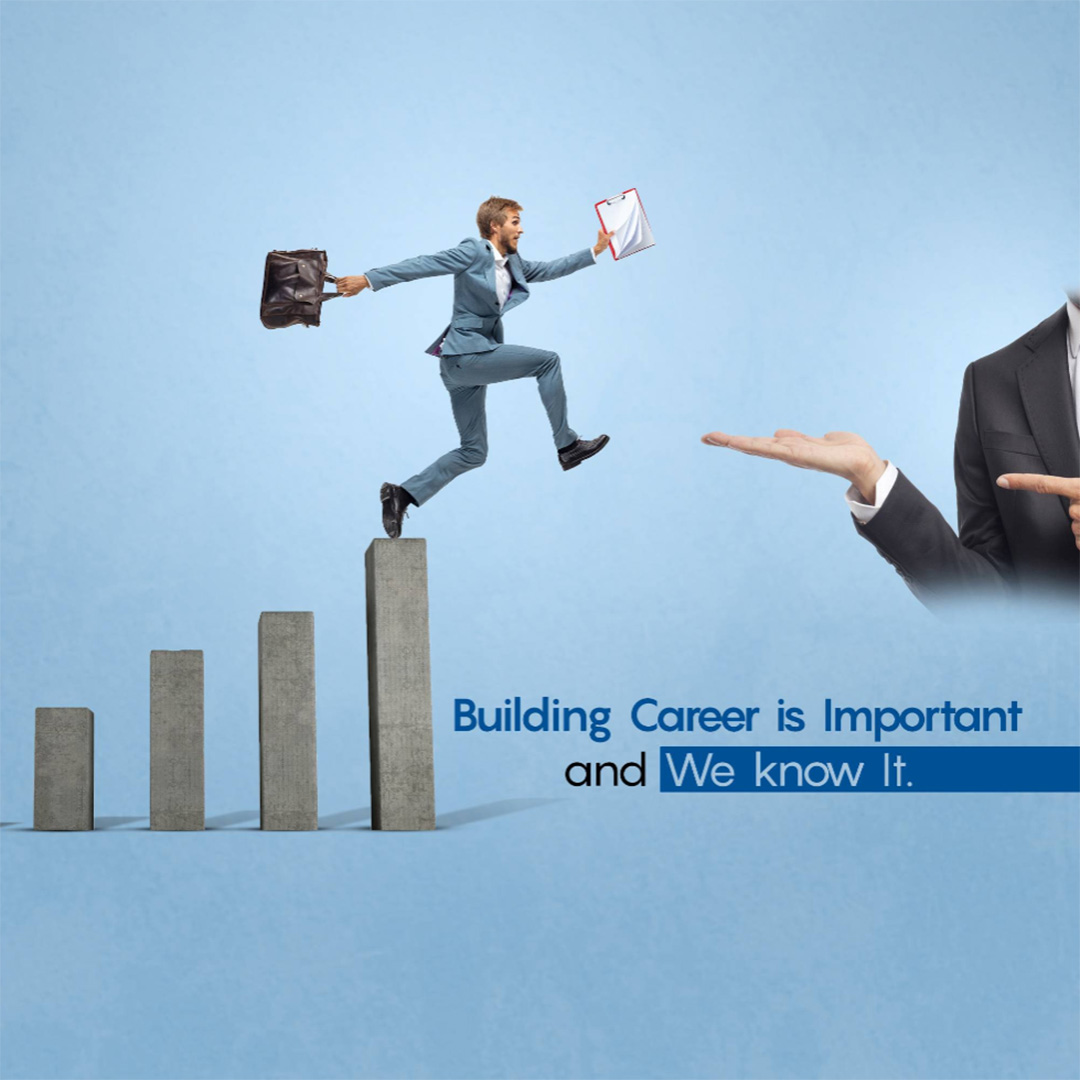 Building Career is Important
and We know It.